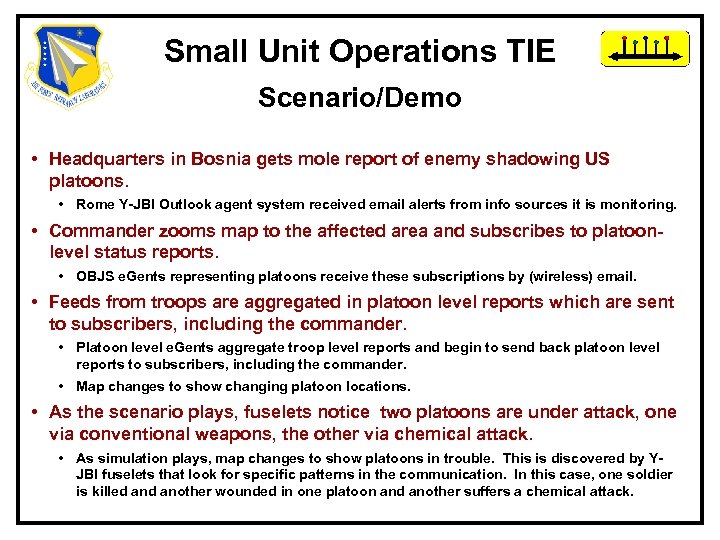 AIR FORCE RESEARCH LABORATORY

Small Unit Operations TIE

Scenario/Demo

• Headquarters in Bosnia gets mole report of enemy shadowing US platoons.

• Rome Y-JBI Outlook agent system received email alerts from info sources it is monitoring.

• Commander zooms map to the affected area and subscribes to platoon-level status reports.

• OBJS eGents representing platoons receive these subscriptions by (wireless) email.

• Feeds from troops are aggregated in platoon level reports which are sent to subscribers, including the commander.

• Platoon level eGents aggregate troop level reports and begin to send back platoon level reports to subscribers, including the commander.

• Map changes to show changing platoon locations.

• As the scenario plays, fuselets notice two platoons are under attack, one via conventional weapons, the other via chemical attack.

• As simulation plays, map changes to show platoons in trouble. This is discovered by Y-JBI fuselets that look for specific patterns in the communication. In this case, one soldier is killed and another wounded in one platoon and another suffers a chemical attack.